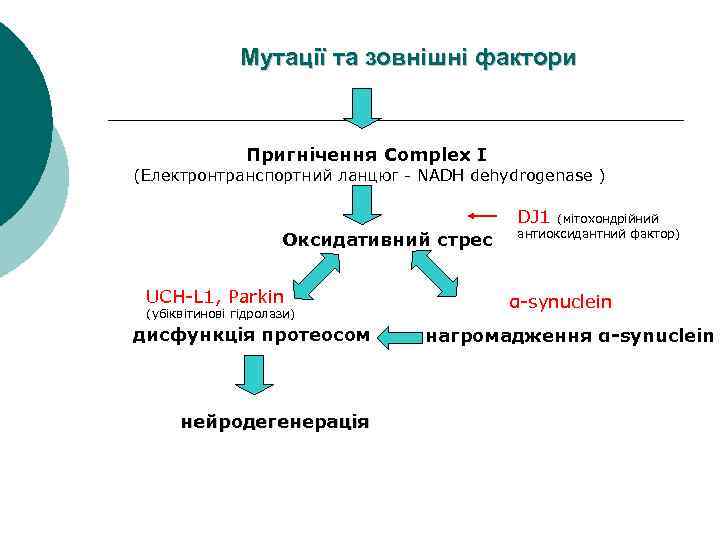 Мутації та зовнішні фактори

Пригнічення Complex I
(Електронтранспортний ланцюг - NADH dehydrogenase )

DJ1 (мітохондрійний антиоксидантний фактор)

Оксидативний стрес

UCH-L1, Parkin
(убіквітинові гідролази)

α-synuclein

дисфункція протеосом

нагромадження α-synuclein

нейродегенерація